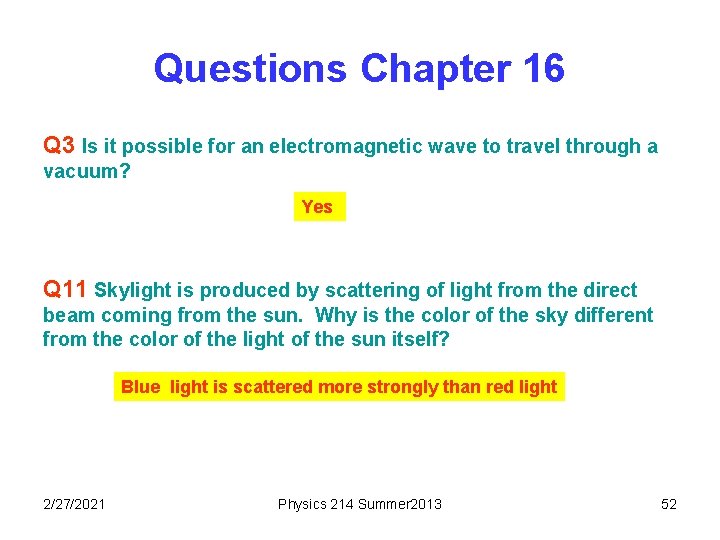 Questions Chapter 16

Q3 Is it possible for an electromagnetic wave to travel through a vacuum?

Yes

Q11 Skylight is produced by scattering of light from the direct beam coming from the sun. Why is the color of the sky different from the color of the light of the sun itself?

Blue light is scattered more strongly than red light

2/27/2021

Physics 214 Summer2013

52